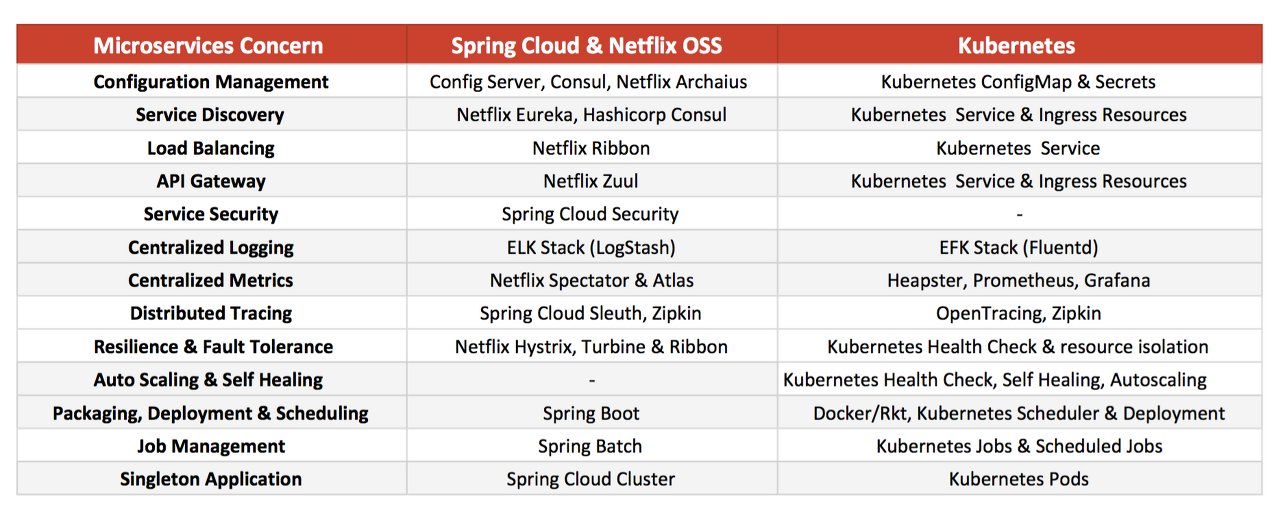 | Microservices Concern | Spring Cloud & Netflix OSS | Kubernetes |
|---|---|---|
| Configuration Management | Config Server, Consul, Netflix Archaius | Kubernetes ConfigMap & Secrets |
| Service Discovery | Netflix Eureka, Hashicorp Consul | Kubernetes Service & Ingress Resources |
| Load Balancing | Netflix Ribbon | Kubernetes Service |
| API Gateway | Netflix Zuul | Kubernetes Service & Ingress Resources |
| Service Security | Spring Cloud Security | - |
| Centralized Logging | ELK Stack (LogStash) | EFK Stack (Fluentd) |
| Centralized Metrics | Netflix Spectator & Atlas | Heapster, Prometheus, Grafana |
| Distributed Tracing | Spring Cloud Sleuth, Zipkin | OpenTracing, Zipkin |
| Resilience & Fault Tolerance | Netflix Hystrix, Turbine & Ribbon | Kubernetes Health Check & resource isolation |
| Auto Scaling & Self Healing | - | Kubernetes Health Check, Self Healing, Autoscaling |
| Packaging, Deployment & Scheduling | Spring Boot | Docker/Rkt, Kubernetes Scheduler & Deployment |
| Job Management | Spring Batch | Kubernetes Jobs & Scheduled Jobs |
| Singleton Application | Spring Cloud Cluster | Kubernetes Pods |